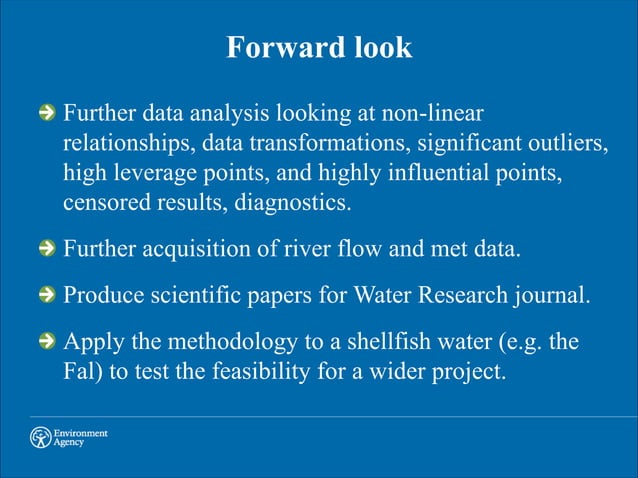 Forward look

Further data analysis looking at non-linear relationships, data transformations, significant outliers, high leverage points, and highly influential points, censored results, diagnostics.

Further acquisition of river flow and met data.

Produce scientific papers for Water Research journal.

Apply the methodology to a shellfish water (e.g. the Fal) to test the feasibility for a wider project.

Environment Agency